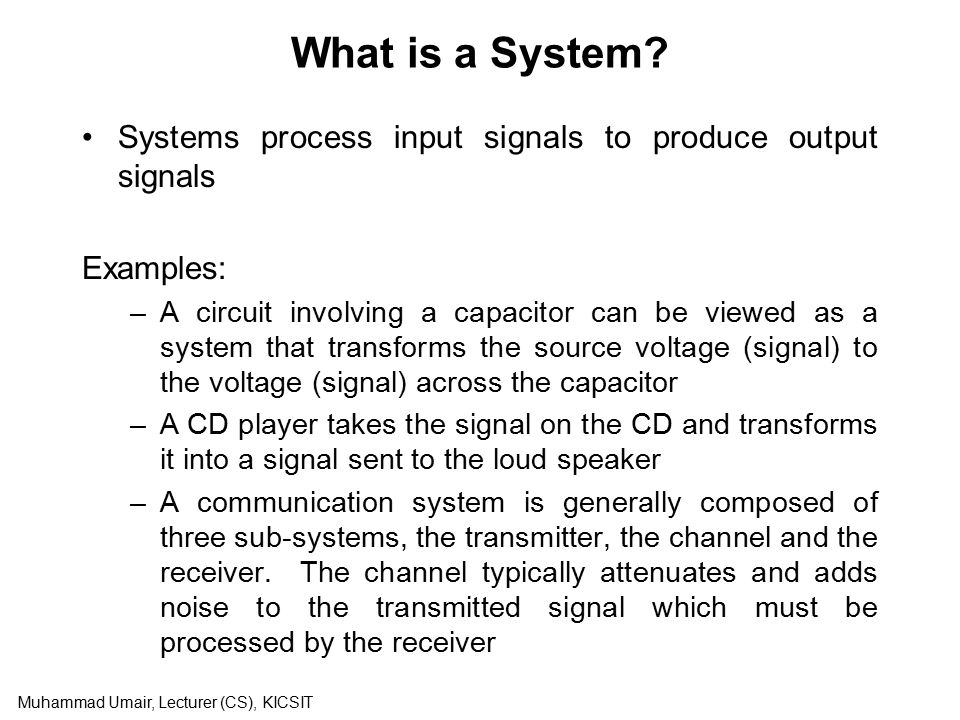 What is a System?

• Systems process input signals to produce output signals

Examples:

– A circuit involving a capacitor can be viewed as a system that transforms the source voltage (signal) to the voltage (signal) across the capacitor

– A CD player takes the signal on the CD and transforms it into a signal sent to the loud speaker

– A communication system is generally composed of three sub-systems, the transmitter, the channel and the receiver. The channel typically attenuates and adds noise to the transmitted signal which must be processed by the receiver

Muhammad Umair, Lecturer (CS), KICSIT